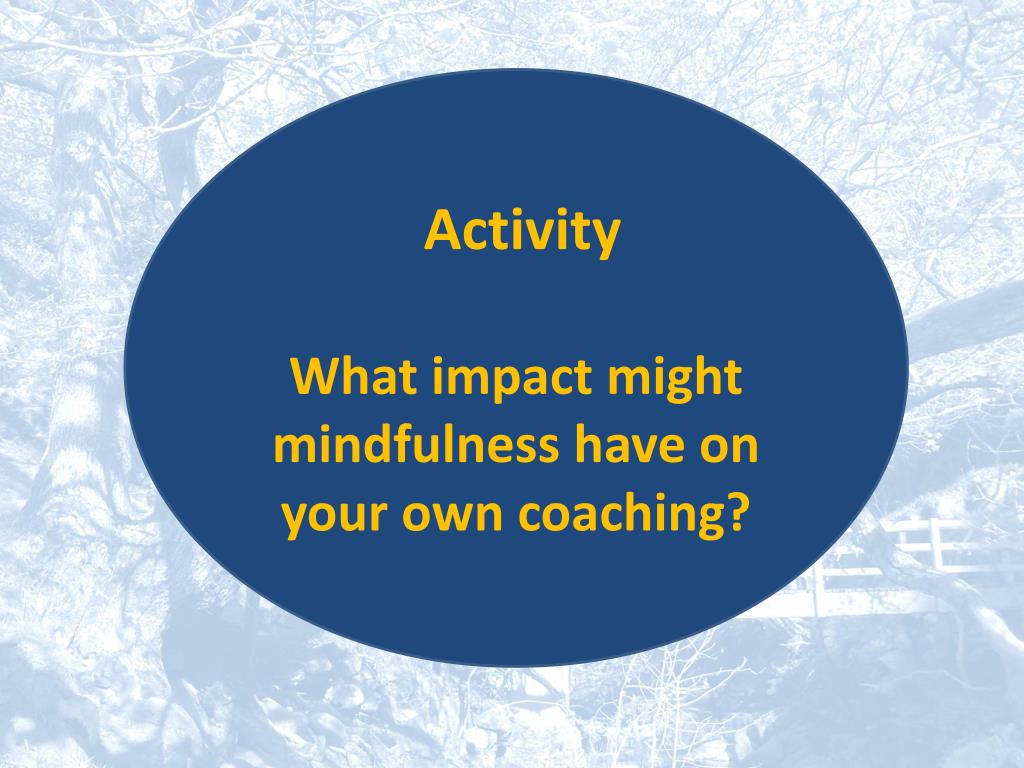 Activity

What impact might mindfulness have on your own coaching?